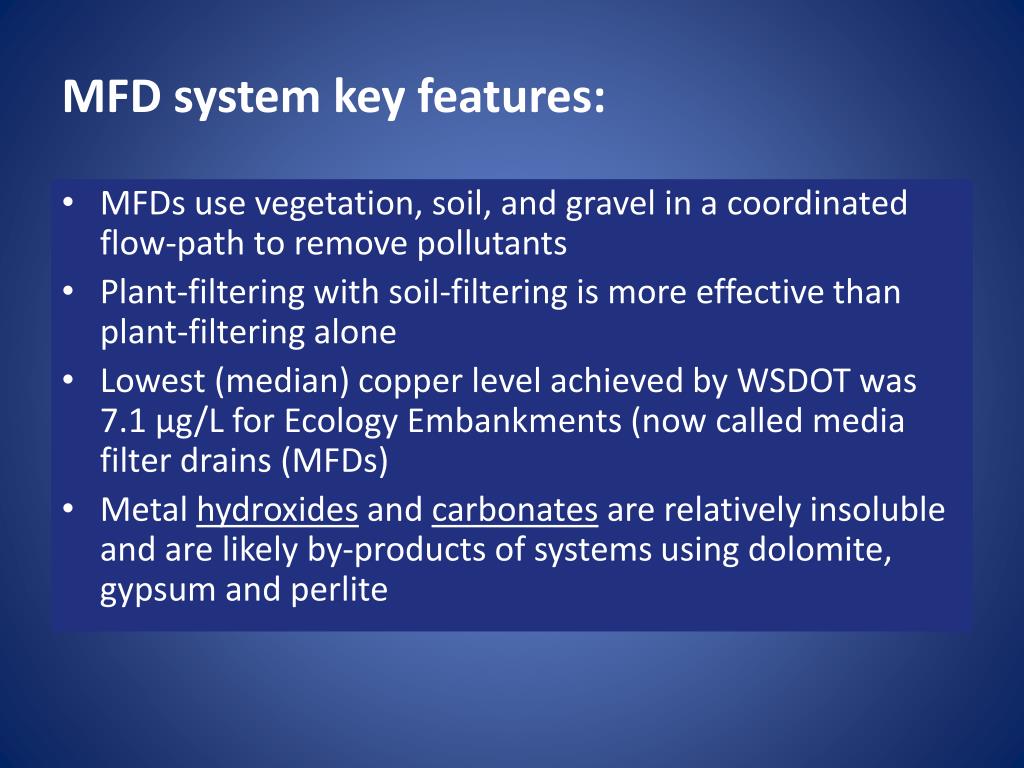 MFD system key features:

• MFDs use vegetation, soil, and gravel in a coordinated flow-path to remove pollutants
• Plant-filtering with soil-filtering is more effective than plant-filtering alone
• Lowest (median) copper level achieved by WSDOT was 7.1 µg/L for Ecology Embankments (now called media filter drains (MFDs)
• Metal hydroxides and carbonates are relatively insoluble and are likely by-products of systems using dolomite, gypsum and perlite